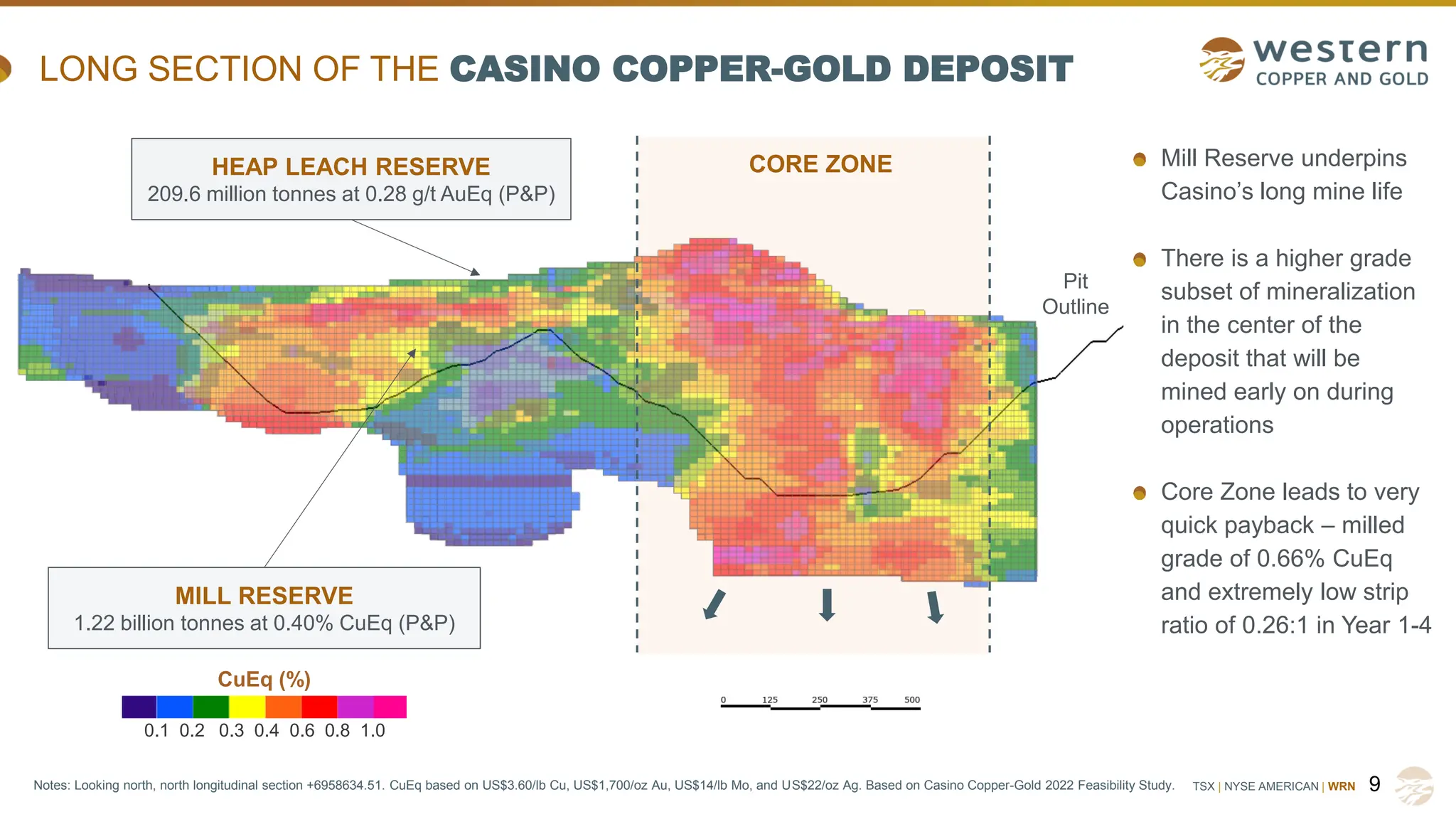 LONG SECTION OF THE CASINO COPPER-GOLD DEPOSIT

western
COPPER AND GOLD

HEAP LEACH RESERVE
209.6 million tonnes at 0.28 g/t AuEq (P&P)

CORE ZONE

Pit Outline

MILL RESERVE
1.22 billion tonnes at 0.40% CuEq (P&P)

CuEq (%)
0.1 0.2 0.3 0.4 0.6 0.8 1.0

0 125 250 375 500

Mill Reserve underpins Casino's long mine life

There is a higher grade subset of mineralization in the center of the deposit that will be mined early on during operations

Core Zone leads to very quick payback – milled grade of 0.66% CuEq and extremely low strip ratio of 0.26:1 in Year 1-4

Notes: Looking north, north longitudinal section +6958634.51. CuEq based on US$3.60/lb Cu, US$1,700/oz Au, US$14/lb Mo, and US$22/oz Ag. Based on Casino Copper-Gold 2022 Feasibility Study.

TSX | NYSE AMERICAN | WRN 9